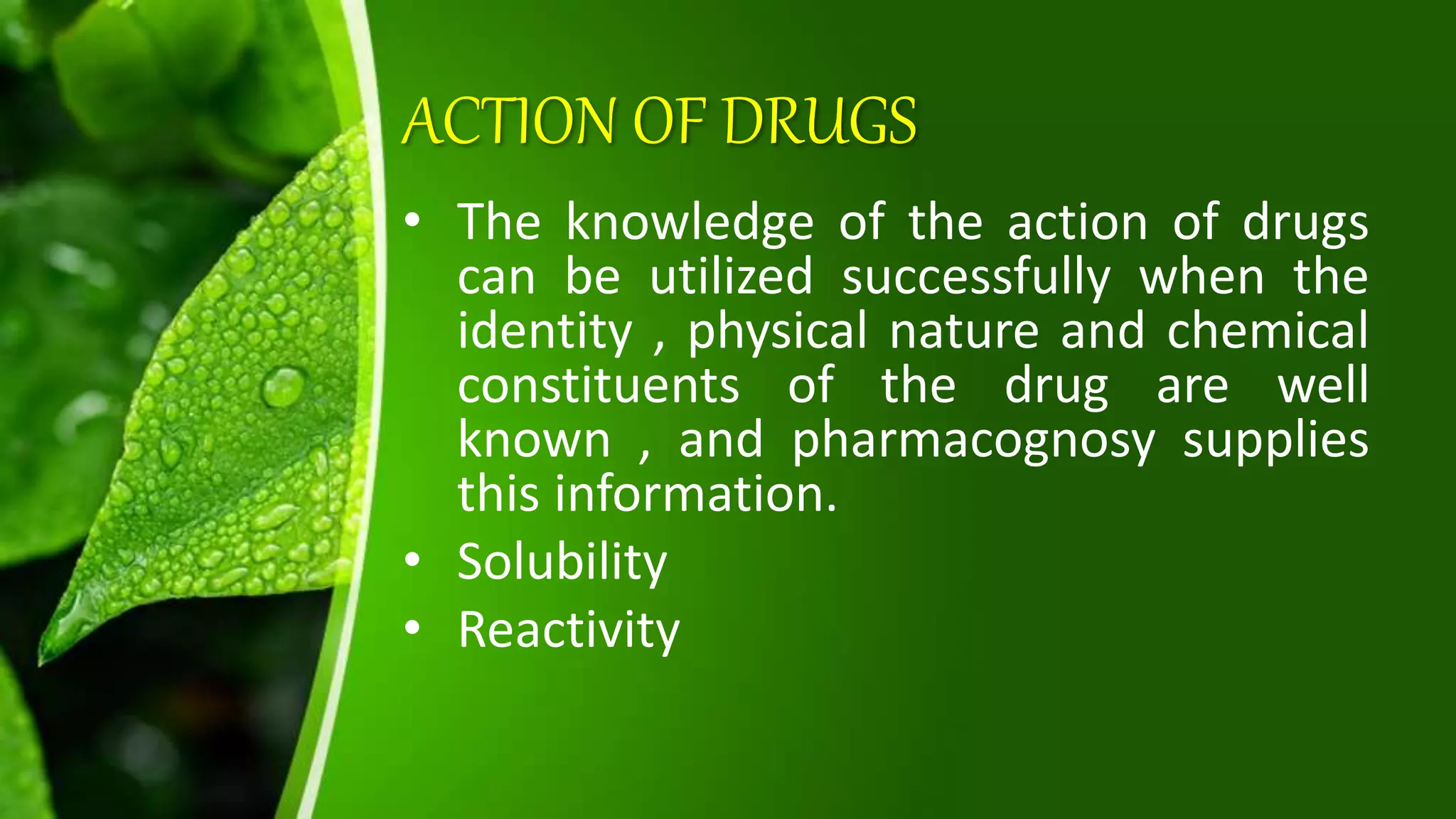 ACTION OF DRUGS

• The knowledge of the action of drugs can be utilized successfully when the identity , physical nature and chemical constituents of the drug are well known , and pharmacognosy supplies this information.
• Solubility
• Reactivity